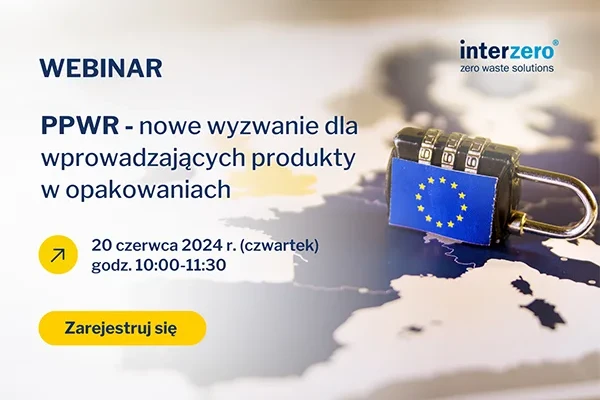 WEBINAR

interzero®
zero waste solutions

PPWR - nowe wyzwanie dla wprowadzających produkty w opakowaniach

20 czerwca 2024 r. (czwartek)
godz. 10:00-11:30

Zarejestruj się